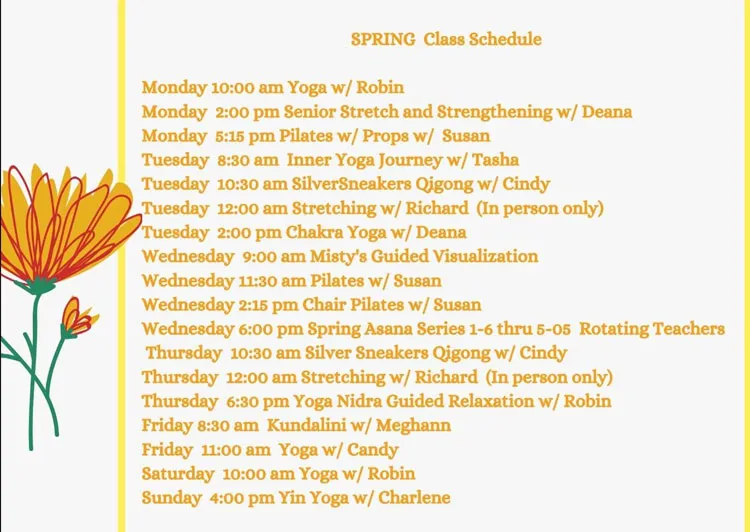 SPRING Class Schedule

Monday 10:00 am Yoga w/ Robin
Monday 2:00 pm Senior Stretch and Strengthening w/ Deana
Monday 5:15 pm Pilates w/ Props w/ Susan
Tuesday 8:30 am Inner Yoga Journey w/ Tasha
Tuesday 10:30 am SilverSneakers Qigong w/ Cindy
Tuesday 12:00 am Stretching w/ Richard (In person only)
Tuesday 2:00 pm Chakra Yoga w/ Deana
Wednesday 9:00 am Misty's Guided Visualization
Wednesday 11:30 am Pilates w/ Susan
Wednesday 2:15 pm Chair Pilates w/ Susan
Wednesday 6:00 pm Spring Asana Series 1-6 thru 5-05 Rotating Teachers
Thursday 10:30 am Silver Sneakers Qigong w/ Cindy
Thursday 12:00 am Stretching w/ Richard (In person only)
Thursday 6:30 pm Yoga Nidra Guided Relaxation w/ Robin
Friday 8:30 am Kundalini w/ Meghann
Friday 11:00 am Yoga w/ Candy
Saturday 10:00 am Yoga w/ Robin
Sunday 4:00 pm Yin Yoga w/ Charlene